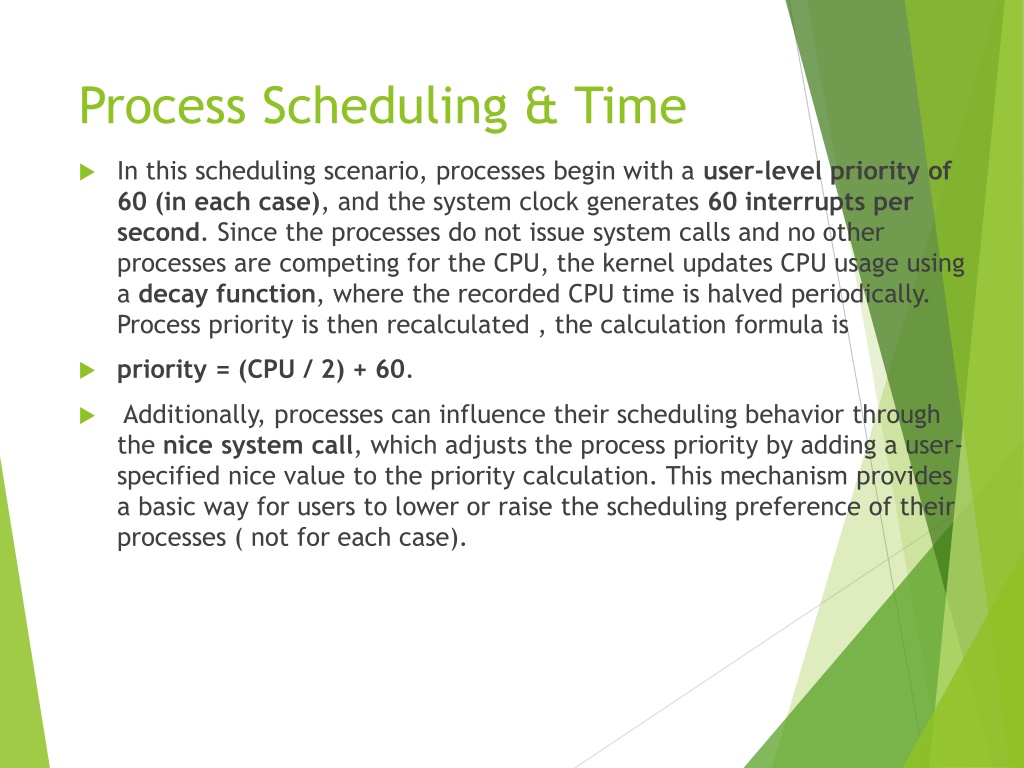 Process Scheduling & Time

In this scheduling scenario, processes begin with a user-level priority of 60 (in each case), and the system clock generates 60 interrupts per second. Since the processes do not issue system calls and no other processes are competing for the CPU, the kernel updates CPU usage using a decay function, where the recorded CPU time is halved periodically. Process priority is then recalculated , the calculation formula is

priority = (CPU / 2) + 60.

Additionally, processes can influence their scheduling behavior through the nice system call, which adjusts the process priority by adding a user-specified nice value to the priority calculation. This mechanism provides a basic way for users to lower or raise the scheduling preference of their processes ( not for each case).